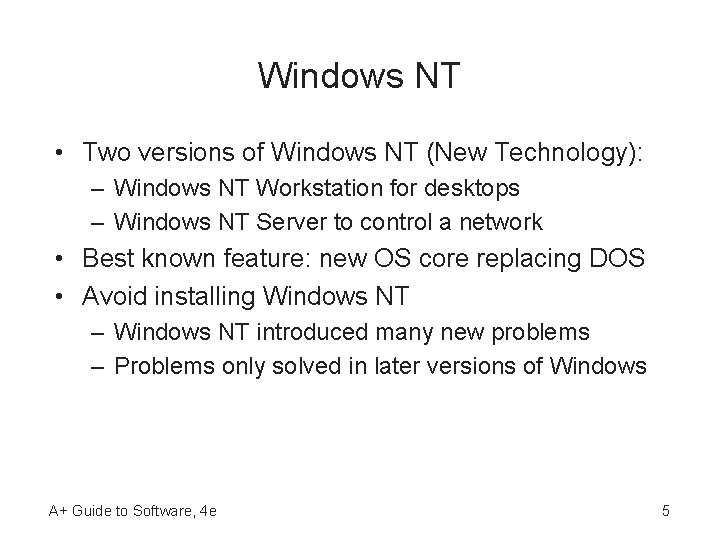 Windows NT

• Two versions of Windows NT (New Technology):
  – Windows NT Workstation for desktops
  – Windows NT Server to control a network
• Best known feature: new OS core replacing DOS
• Avoid installing Windows NT
  – Windows NT introduced many new problems
  – Problems only solved in later versions of Windows

A+ Guide to Software, 4e

5